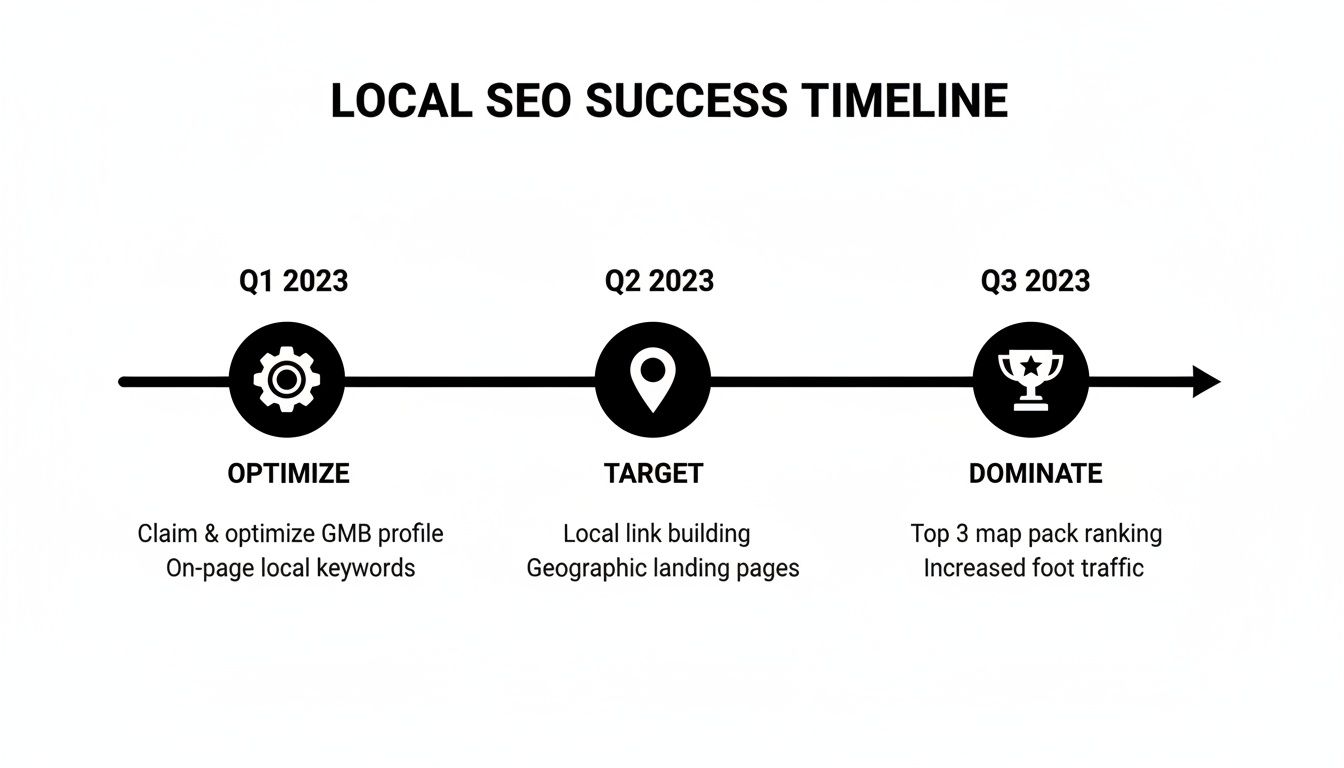 LOCAL SEO SUCCESS TIMELINE

Q1 2023

OPTIMIZE

Claim & optimize GMB profile
On-page local keywords

Q2 2023

TARGET

Local link building
Geographic landing pages

Q3 2023

DOMINATE

Top 3 map pack ranking
Increased foot traffic